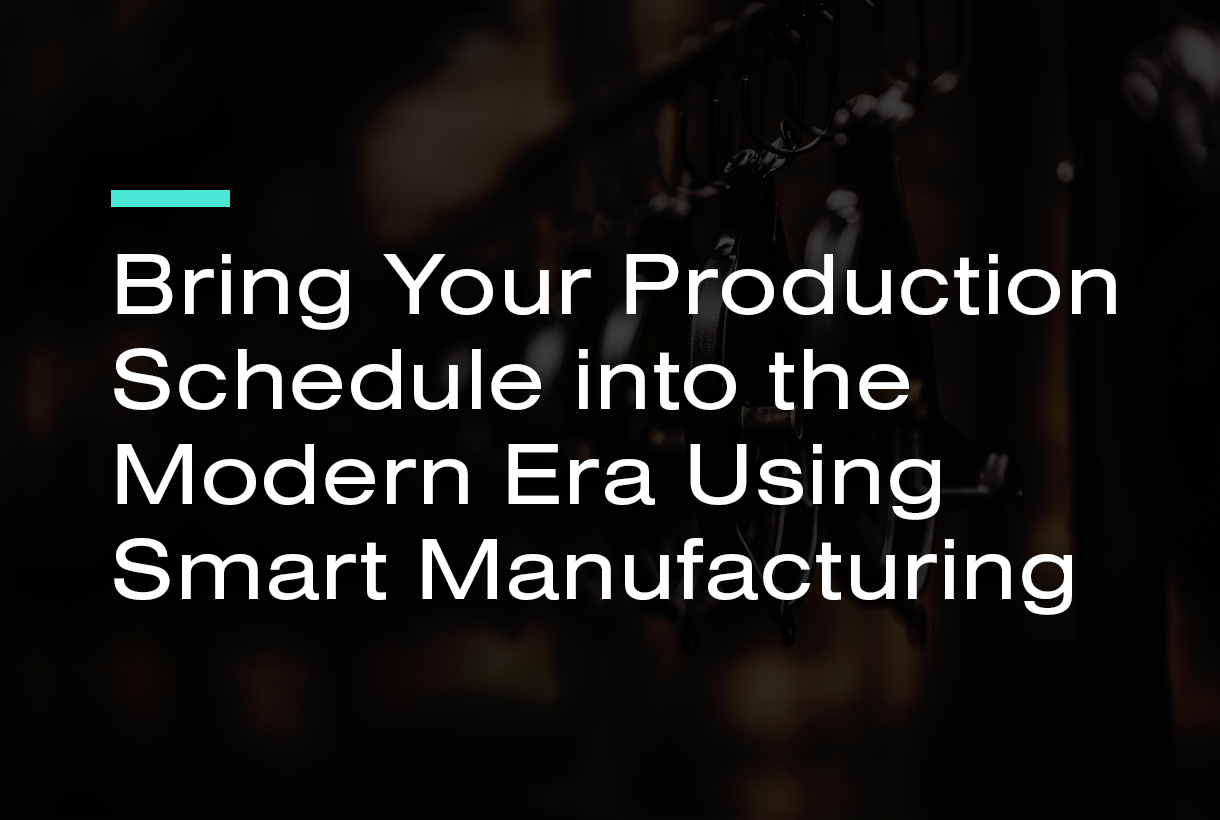 Bring Your Production Schedule into the Modern Era Using Smart Manufacturing